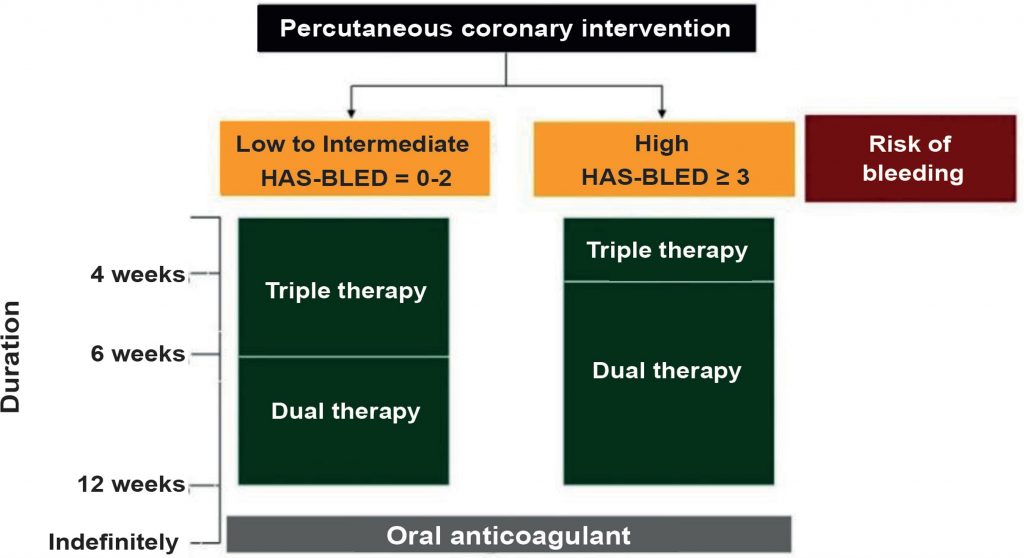 Percutaneous coronary intervention

Low to Intermediate
HAS-BLED = 0-2

High
HAS-BLED ≥ 3

Risk of bleeding

Duration

4 weeks

6 weeks

12 weeks

Indefinitely

Triple therapy

Dual therapy

Triple therapy

Dual therapy

Oral anticoagulant